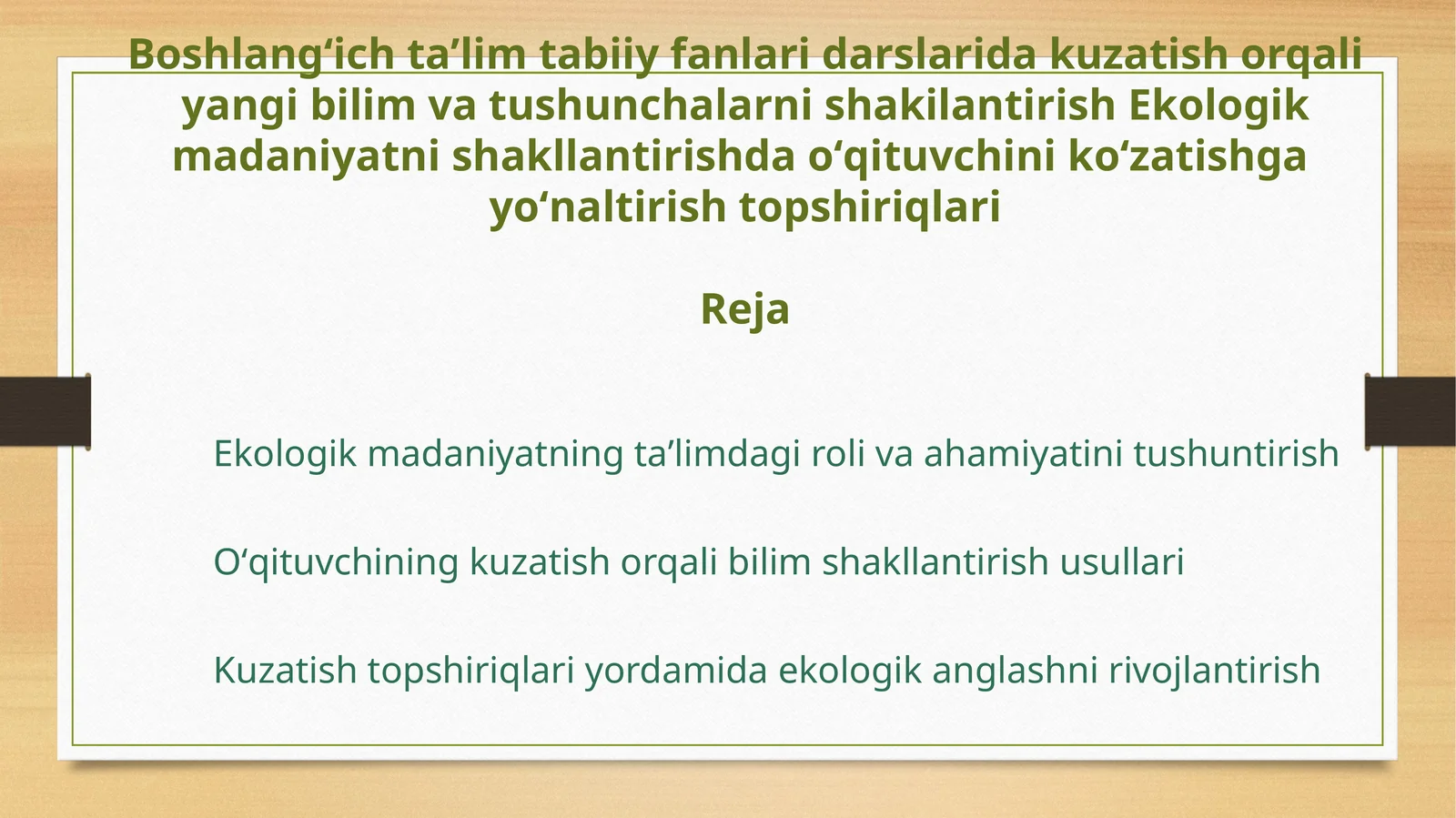 Boshlang‘ich ta’lim tabiiy fanlari darslarida kuzatish orqali yangi bilim va tushunchalarni shakilantirish Ekologik madaniyatni shakllantirishda o‘qituvchini ko‘zatishga yo‘naltirish topshiriqlari

Reja

Ekologik madaniyatning ta’limdagi roli va ahamiyatini tushuntirish

O‘qituvchining kuzatish orqali bilim shakllantirish usullari

Kuzatish topshiriqlari yordamida ekologik anglashni rivojlantirish